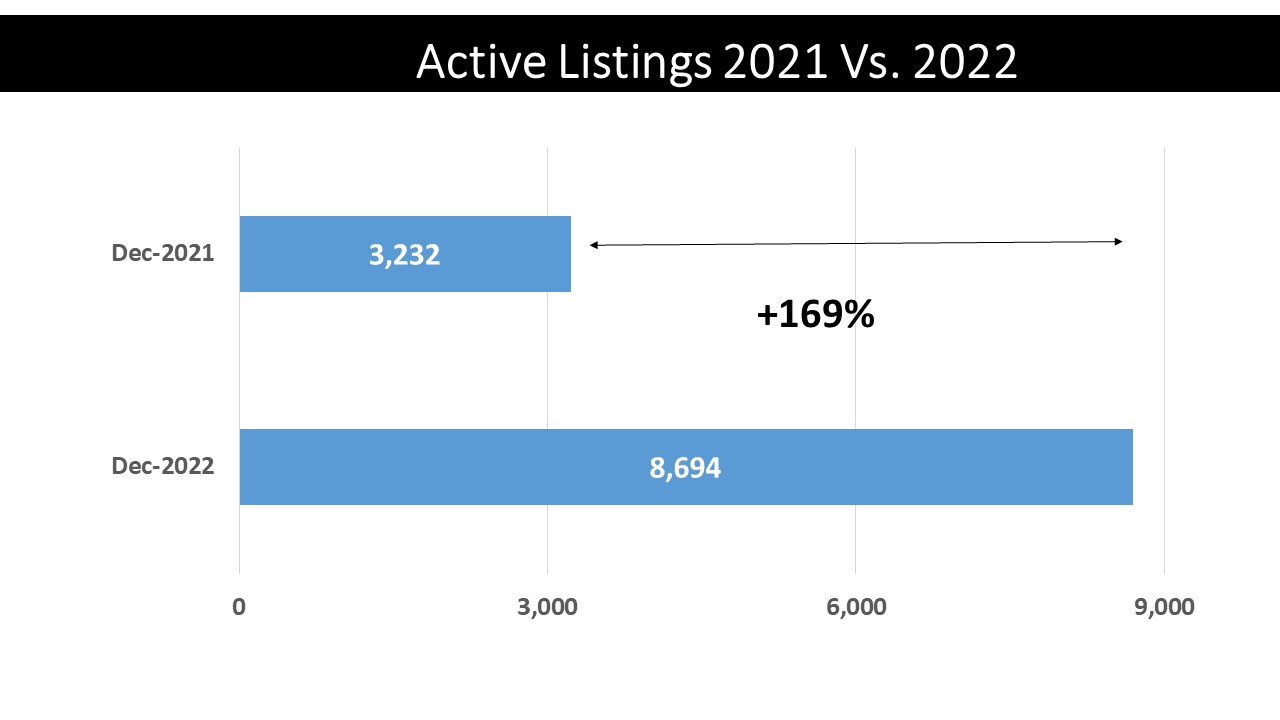 Active Listings 2021 Vs. 2022

Dec-2021
3,232

+169%

Dec-2022
8,694

0
3,000
6,000
9,000